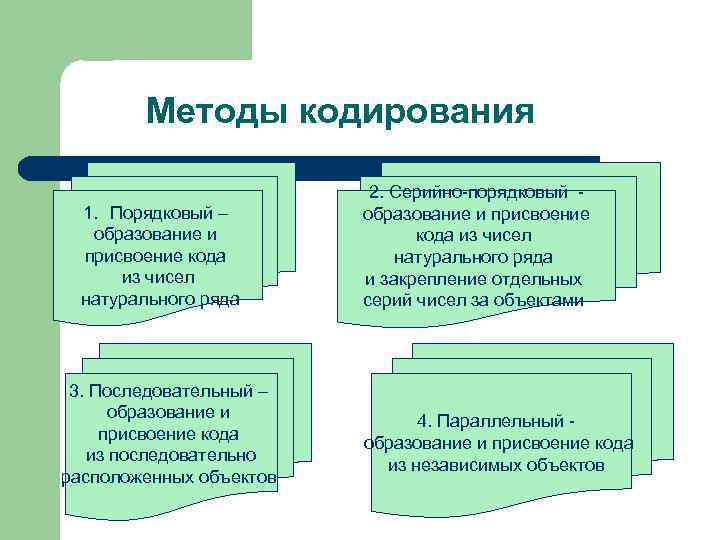 Методы кодирования

1. Порядковый – образование и присвоение кода из чисел натурального ряда

2. Серийно-порядковый - образование и присвоение кода из чисел натурального ряда и закрепление отдельных серий чисел за объектами

3. Последовательный – образование и присвоение кода из последовательно расположенных объектов

4. Параллельный - образование и присвоение кода из независимых объектов